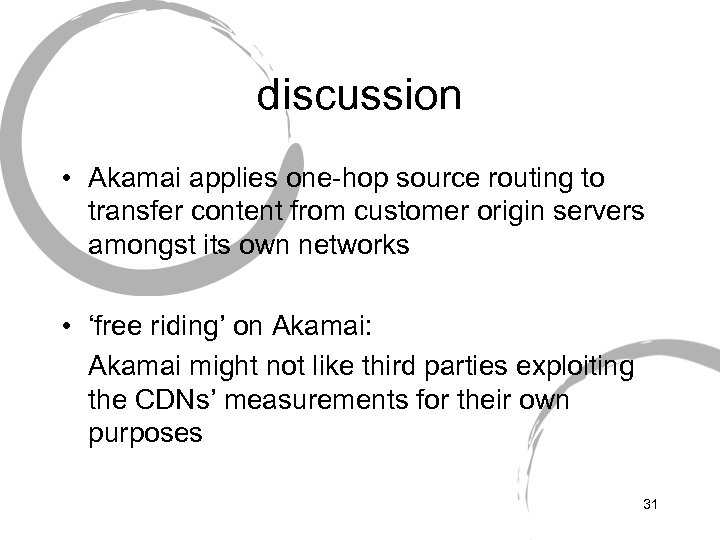 discussion

• Akamai applies one-hop source routing to transfer content from customer origin servers amongst its own networks

• ‘free riding’ on Akamai:

Akamai might not like third parties exploiting the CDNs’ measurements for their own purposes

31